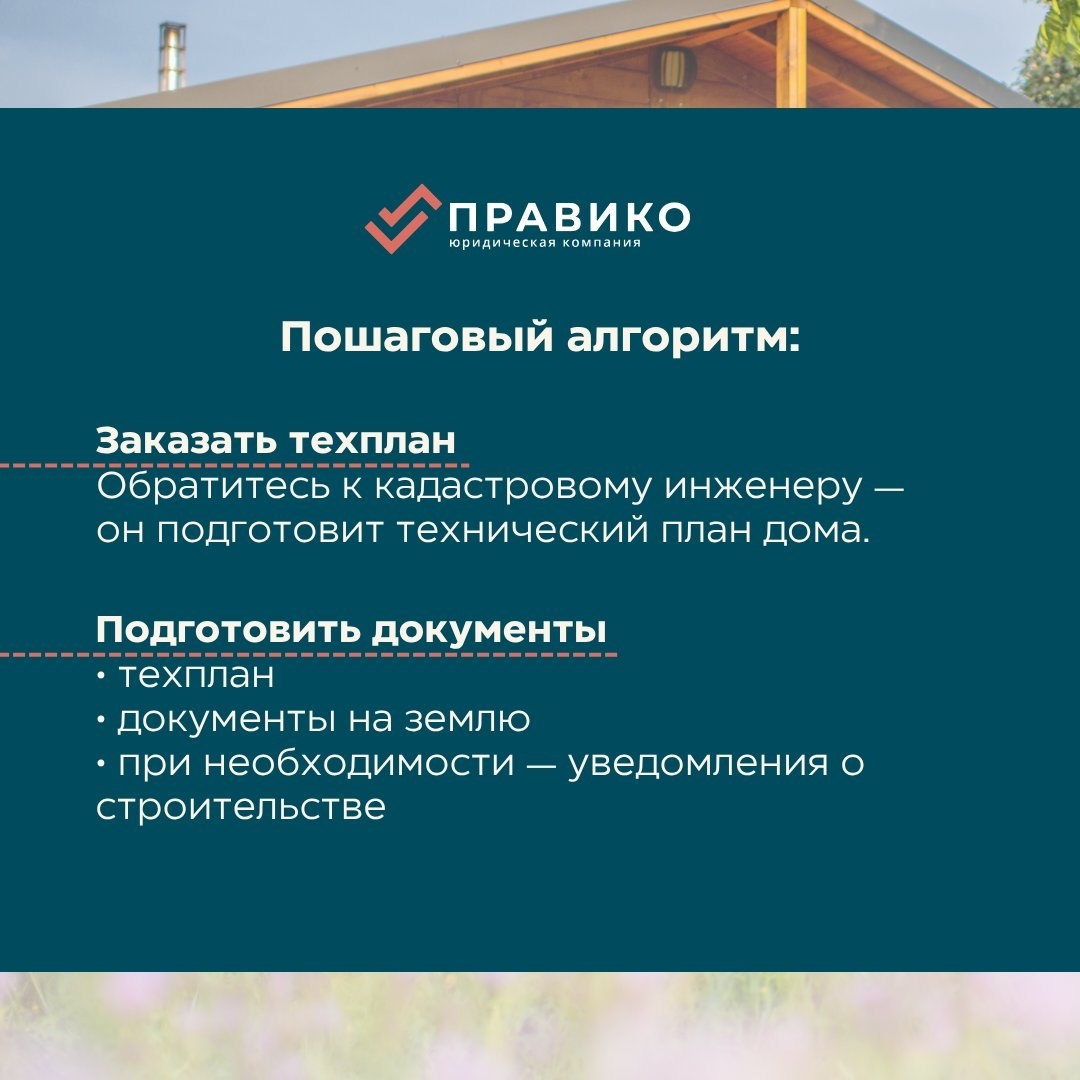 ПРАВИКО
юридическая компания

Пошаговый алгоритм:

Заказать техплан
Обратитесь к кадастровому инженеру — он подготовит технический план дома.

Подготовить документы
• техплан
• документы на землю
• при необходимости — уведомления о строительстве